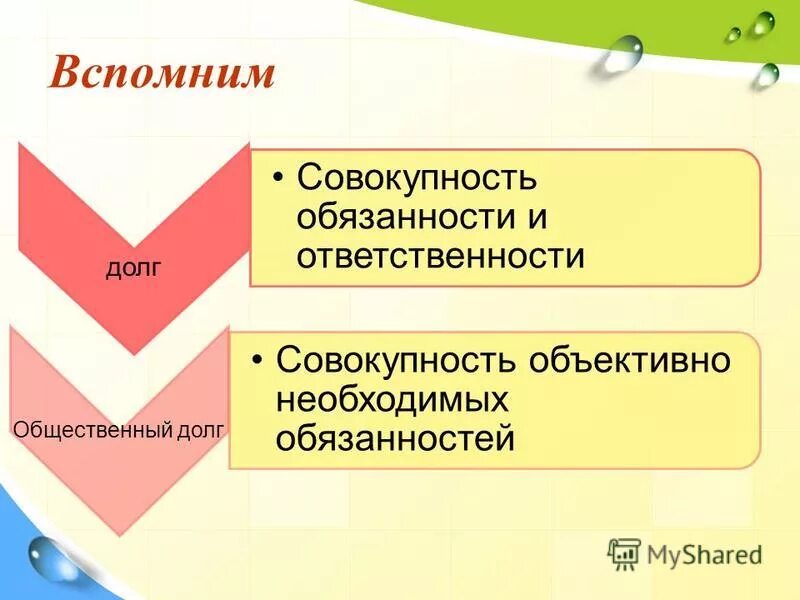 Вспомним

долг

• Совокупность обязанности и ответственности

Общественный долг

• Совокупность объективно необходимых обязанностей

MyShared